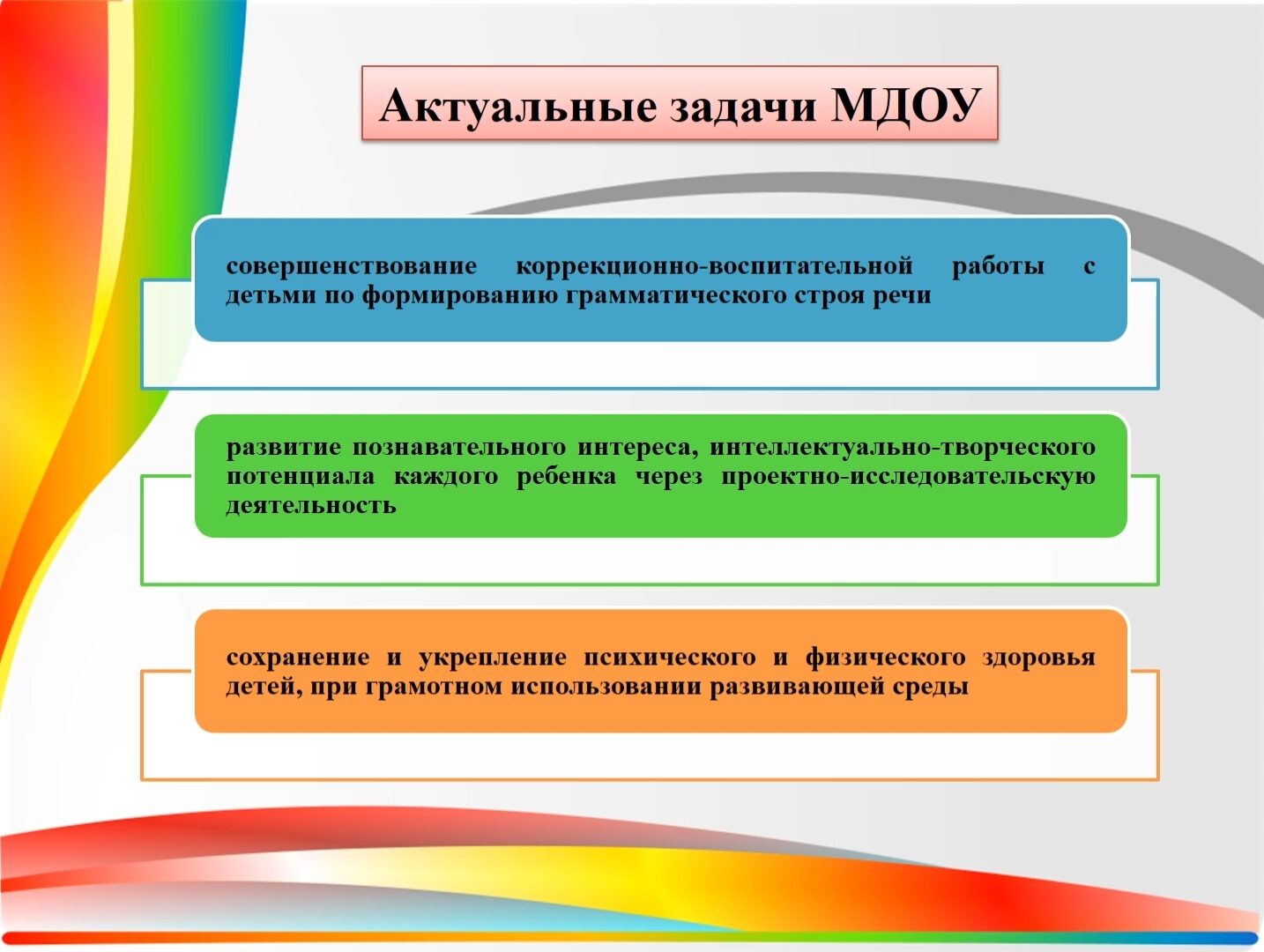 Актуальные задачи МДОУ

совершенствование коррекционно-воспитательной работы с детьми по формированию грамматического строя речи

развитие познавательного интереса, интеллектуально-творческого потенциала каждого ребенка через проектно-исследовательскую деятельность

сохранение и укрепление психического и физического здоровья детей, при грамотном использовании развивающей среды